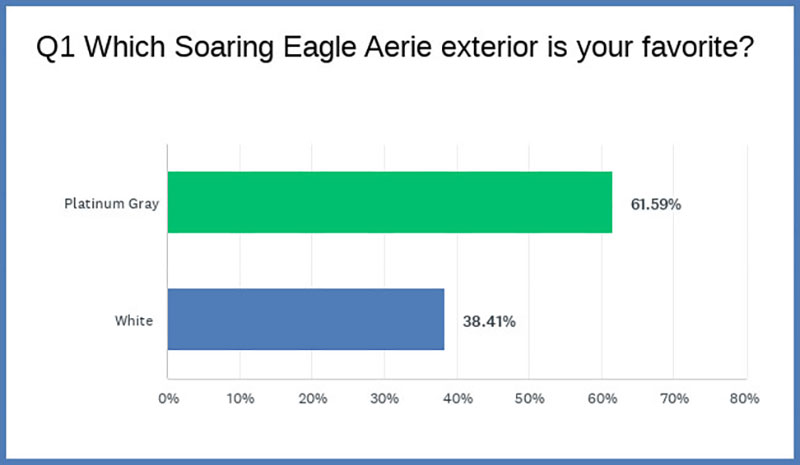 Q1 Which Soaring Eagle Aerie exterior is your favorite?

Platinum Gray
61.59%

White
38.41%

0%
10%
20%
30%
40%
50%
60%
70%
80%